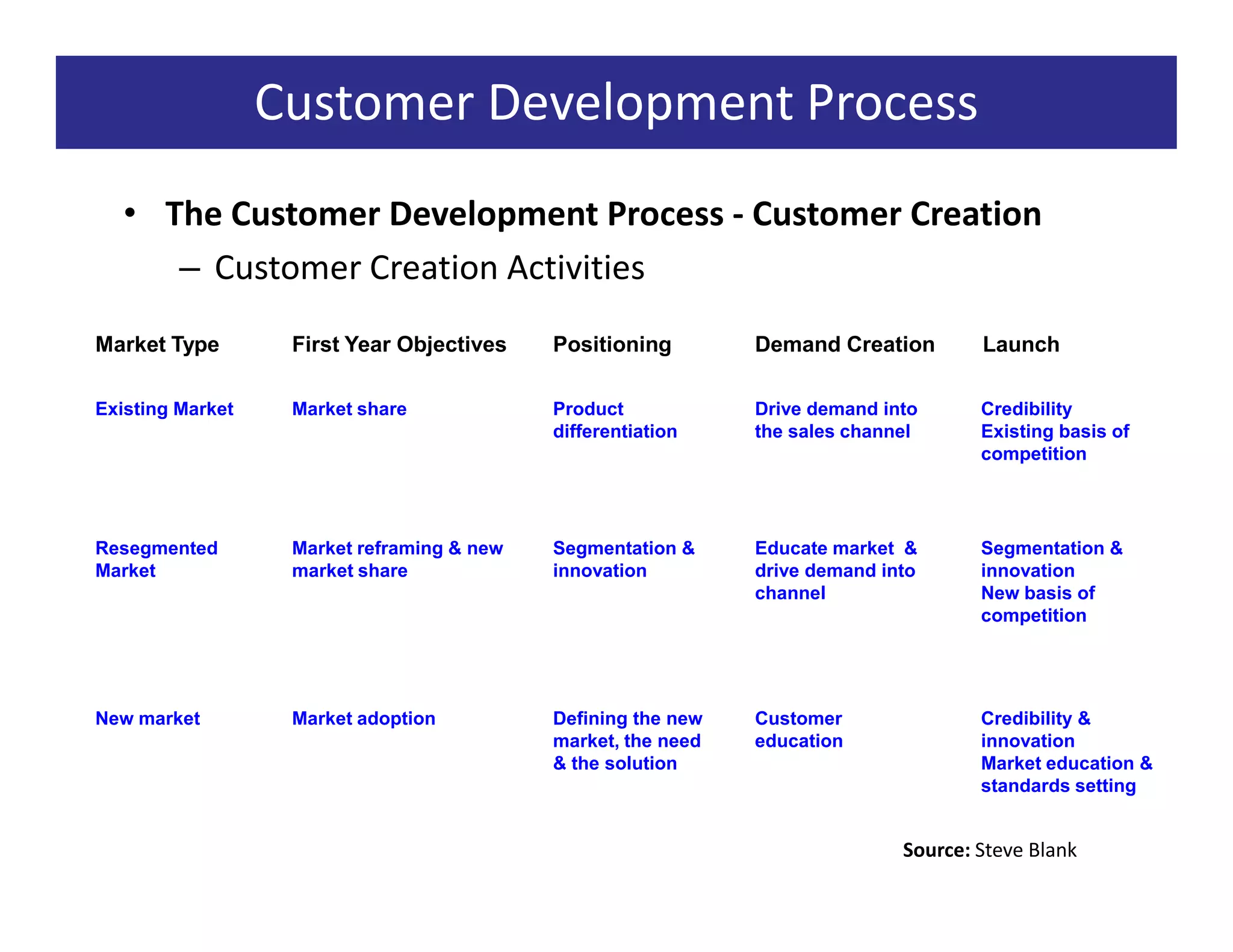 Customer Development Process

• The Customer Development Process - Customer Creation

– Customer Creation Activities

| Market Type | First Year Objectives | Positioning | Demand Creation | Launch |
|---|---|---|---|---|
| Existing Market | Market share | Product differentiation | Drive demand into the sales channel | Credibility Existing basis of competition |
| Resegmented Market | Market reframing & new market share | Segmentation & innovation | Educate market & drive demand into channel | Segmentation & innovation New basis of competition |
| New market | Market adoption | Defining the new market, the need & the solution | Customer education | Credibility & innovation Market education & standards setting |

Source: Steve Blank